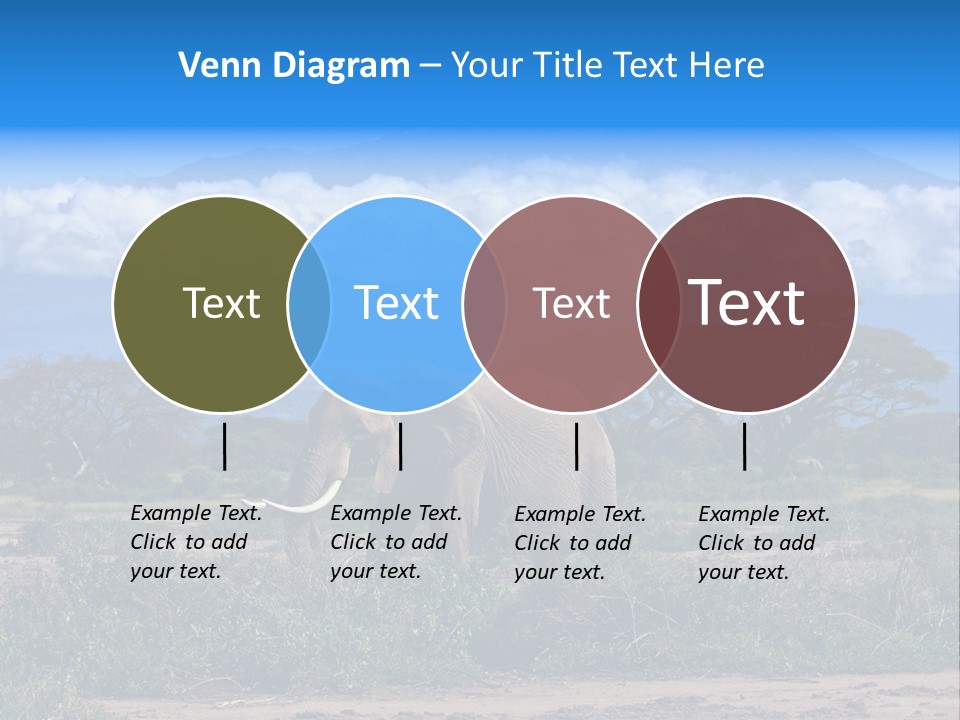 Venn Diagram – Your Title Text Here

Text

Text

Text

Text

Example Text. Click to add your text.

Example Text. Click to add your text.

Example Text. Click to add your text.

Example Text. Click to add your text.